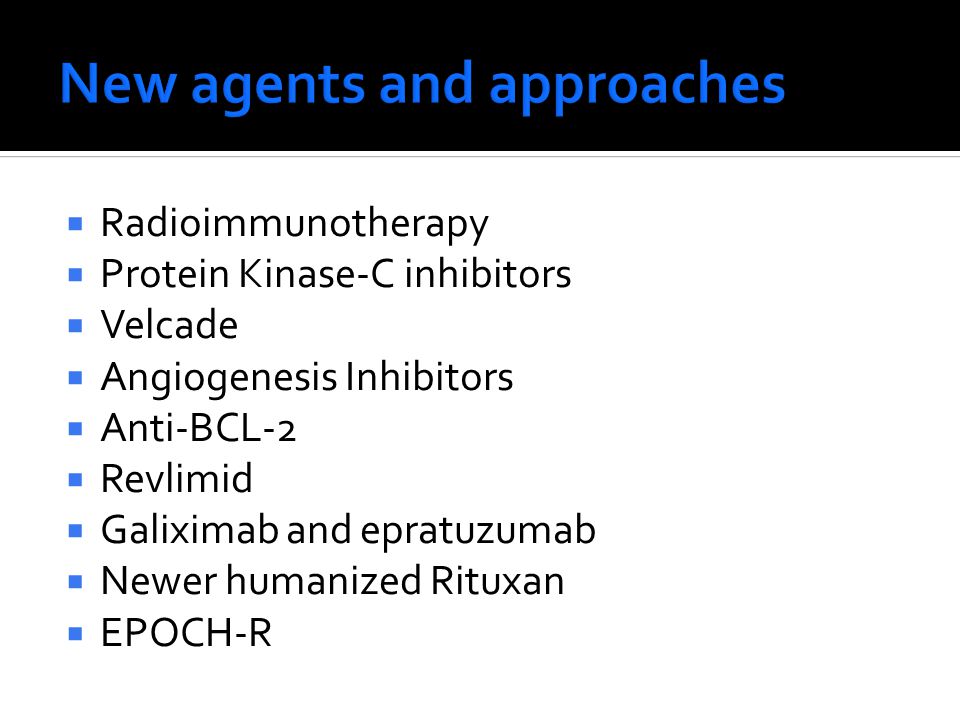 New agents and approaches

- Radioimmunotherapy
- Protein Kinase-C inhibitors
- Velcade
- Angiogenesis Inhibitors
- Anti-BCL-2
- Revlimid
- Galiximab and epratuzumab
- Newer humanized Rituxan
- EPOCH-R